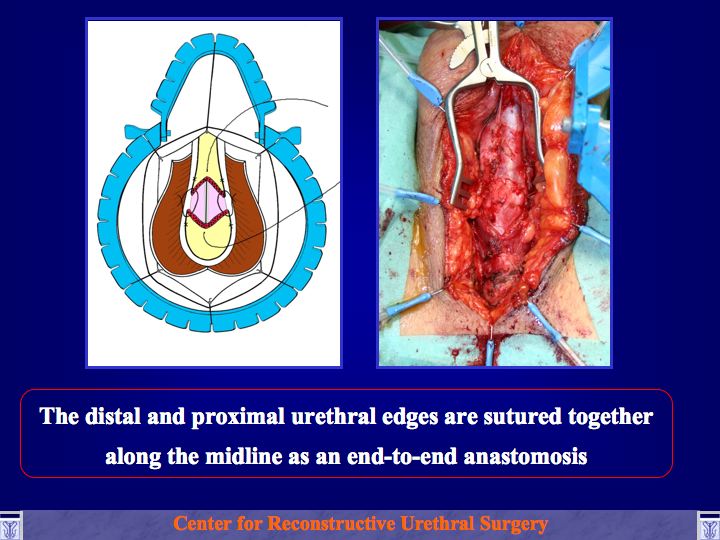 The distal and proximal urethral edges are sutured together along the midline as an end-to-end anastomosis

Center for Reconstructive Urethral Surgery